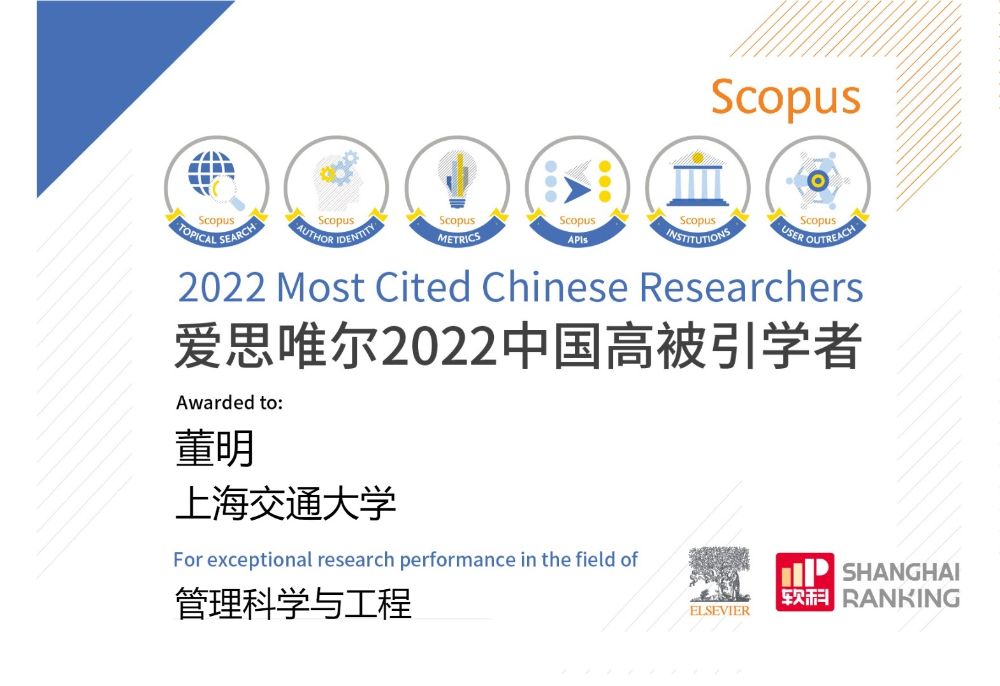 Scopus

Scopus TOPICAL SEARCH
Scopus AUTHOR IDENTITY
Scopus METRICS
Scopus APIs
Scopus INSTITUTIONS
Scopus USER OUTREACH

2022 Most Cited Chinese Researchers
爱思唯尔2022中国高被引学者

Awarded to:
董明
上海交通大学

For exceptional research performance in the field of
管理科学与工程

ELSEVIER
软科 SHANGHAI RANKING